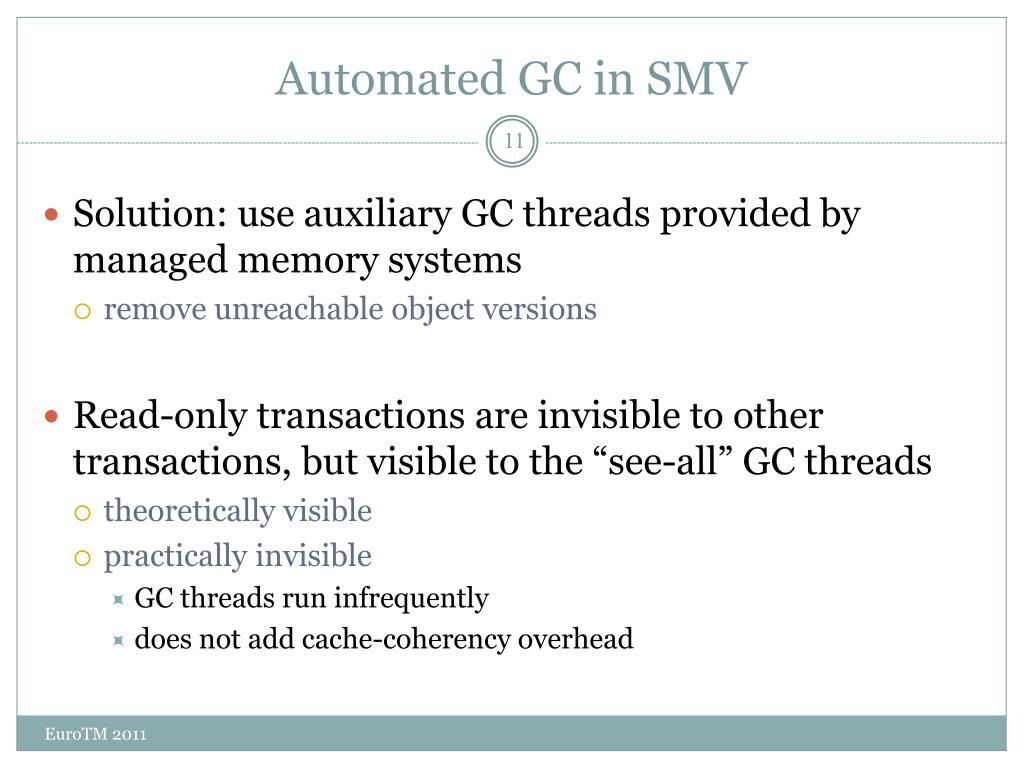 Automated GC in SMV

11

Solution: use auxiliary GC threads provided by managed memory systems

remove unreachable object versions

Read-only transactions are invisible to other transactions, but visible to the “see-all” GC threads

theoretically visible

practically invisible

GC threads run infrequently

does not add cache-coherency overhead

EuroTM 2011